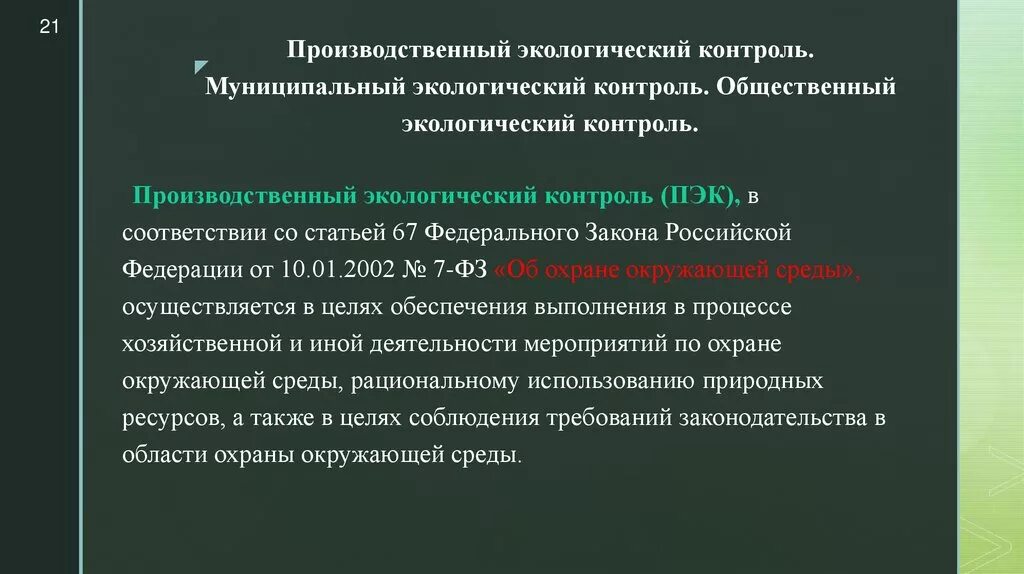 21

Производственный экологический контроль. Муниципальный экологический контроль. Общественный экологический контроль.

Производственный экологический контроль (ПЭК), в соответствии со статьей 67 Федерального Закона Российской Федерации от 10.01.2002 № 7-ФЗ «Об охране окружающей среды», осуществляется в целях обеспечения выполнения в процессе хозяйственной и иной деятельности мероприятий по охране окружающей среды, рациональному использованию природных ресурсов, а также в целях соблюдения требований законодательства в области охраны окружающей среды.